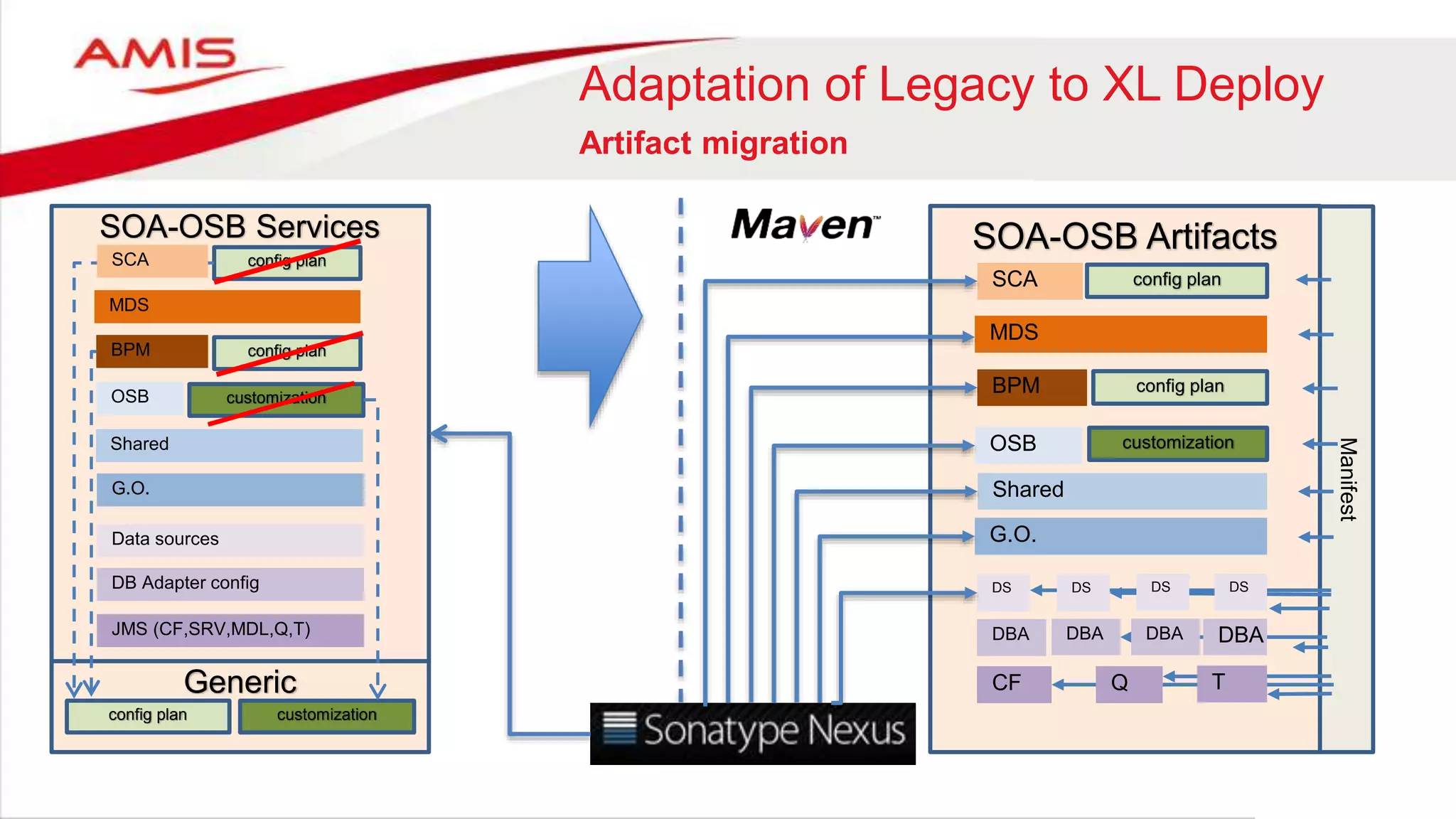 AMIS

Adaptation of Legacy to XL Deploy

Artifact migration

SOA-OSB Services

SCA config plan

MDS

BPM config plan

OSB customization

Shared

G.O.

Data sources

DB Adapter config

JMS (CF,SRV,MDL,Q,T)

Generic

config plan customization

Maven™

Sonatype Nexus

SOA-OSB Artifacts

SCA config plan

MDS

BPM config plan

OSB customization

Shared

G.O.

DS DS DS DS

DBA DBA DBA DBA

CF Q T

Manifest